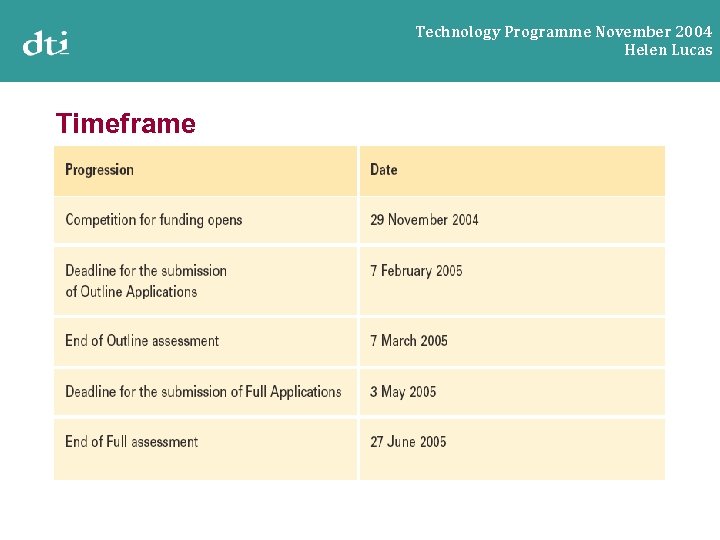 dti

Technology Programme November 2004
Helen Lucas

Timeframe

| Progression | Date |
|---|---|
| Competition for funding opens | 29 November 2004 |
| Deadline for the submission of Outline Applications | 7 February 2005 |
| End of Outline assessment | 7 March 2005 |
| Deadline for the submission of Full Applications | 3 May 2005 |
| End of Full assessment | 27 June 2005 |